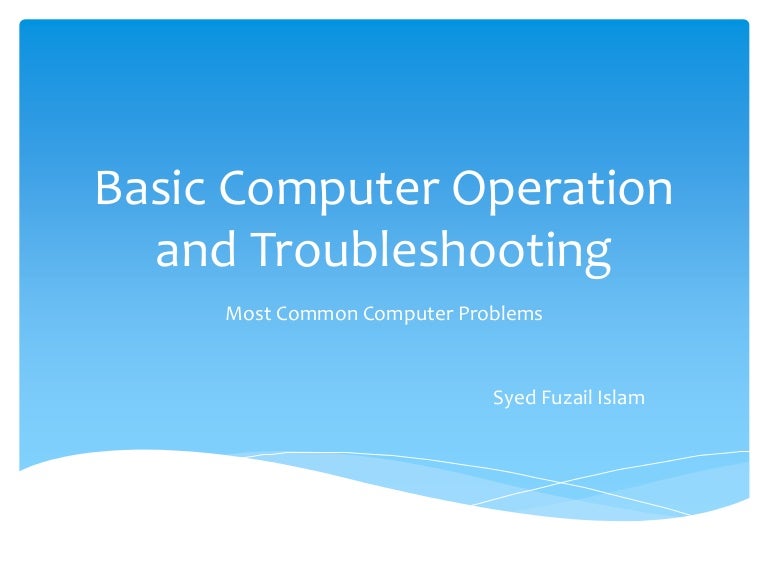 Basic Computer Operation and Troubleshooting

Most Common Computer Problems

Syed Fuzail Islam